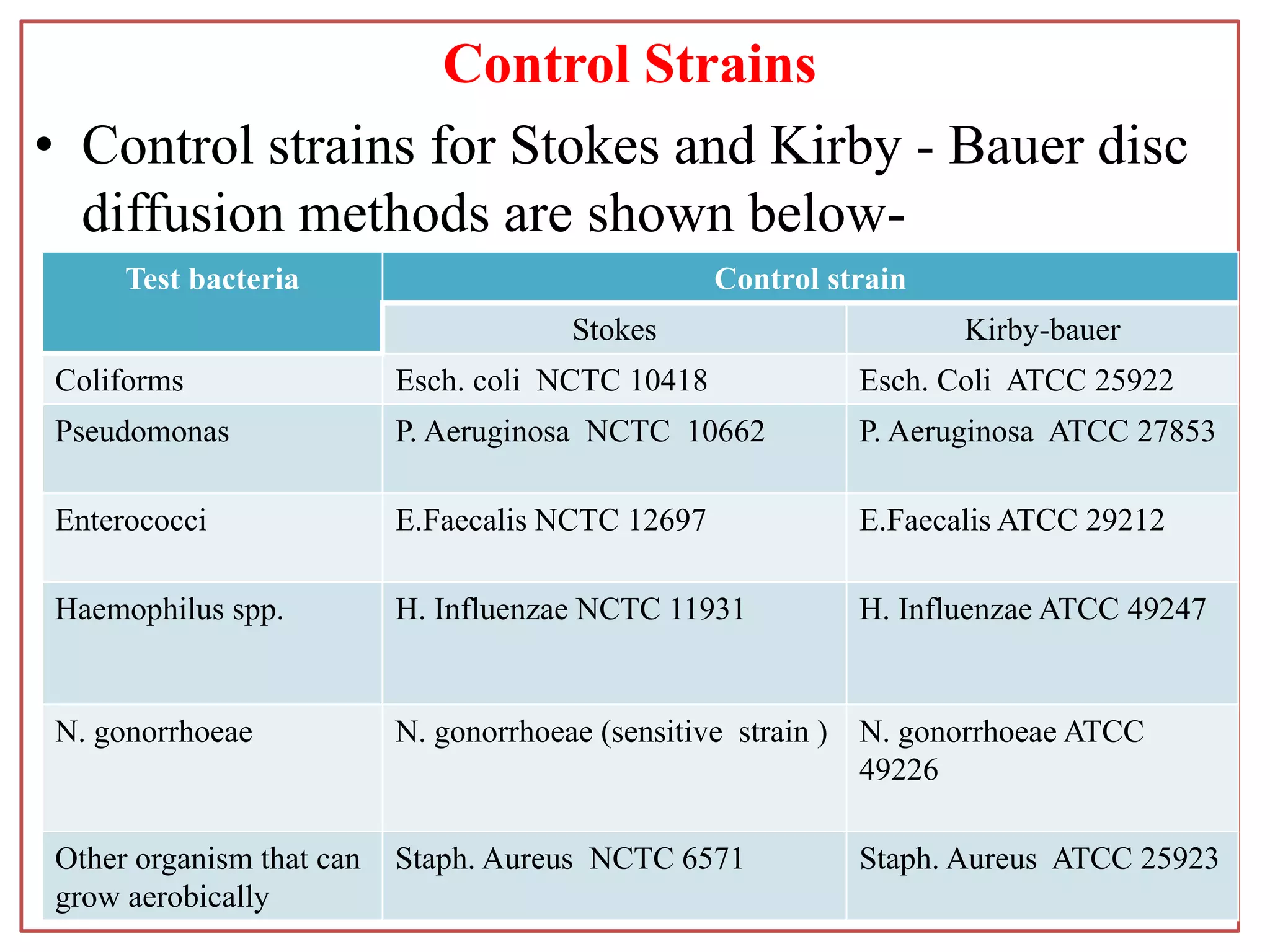 Control Strains

• Control strains for Stokes and Kirby - Bauer disc diffusion methods are shown below-

| Test bacteria | Control strain | |
|---|---|---|
| | Stokes | Kirby-bauer |
| Coliforms | Esch. coli NCTC 10418 | Esch. Coli ATCC 25922 |
| Pseudomonas | P. Aeruginosa NCTC 10662 | P. Aeruginosa ATCC 27853 |
| Enterococci | E.Faecalis NCTC 12697 | E.Faecalis ATCC 29212 |
| Haemophilus spp. | H. Influenzae NCTC 11931 | H. Influenzae ATCC 49247 |
| N. gonorrhoeae | N. gonorrhoeae (sensitive strain ) | N. gonorrhoeae ATCC 49226 |
| Other organism that can grow aerobically | Staph. Aureus NCTC 6571 | Staph. Aureus ATCC 25923 |